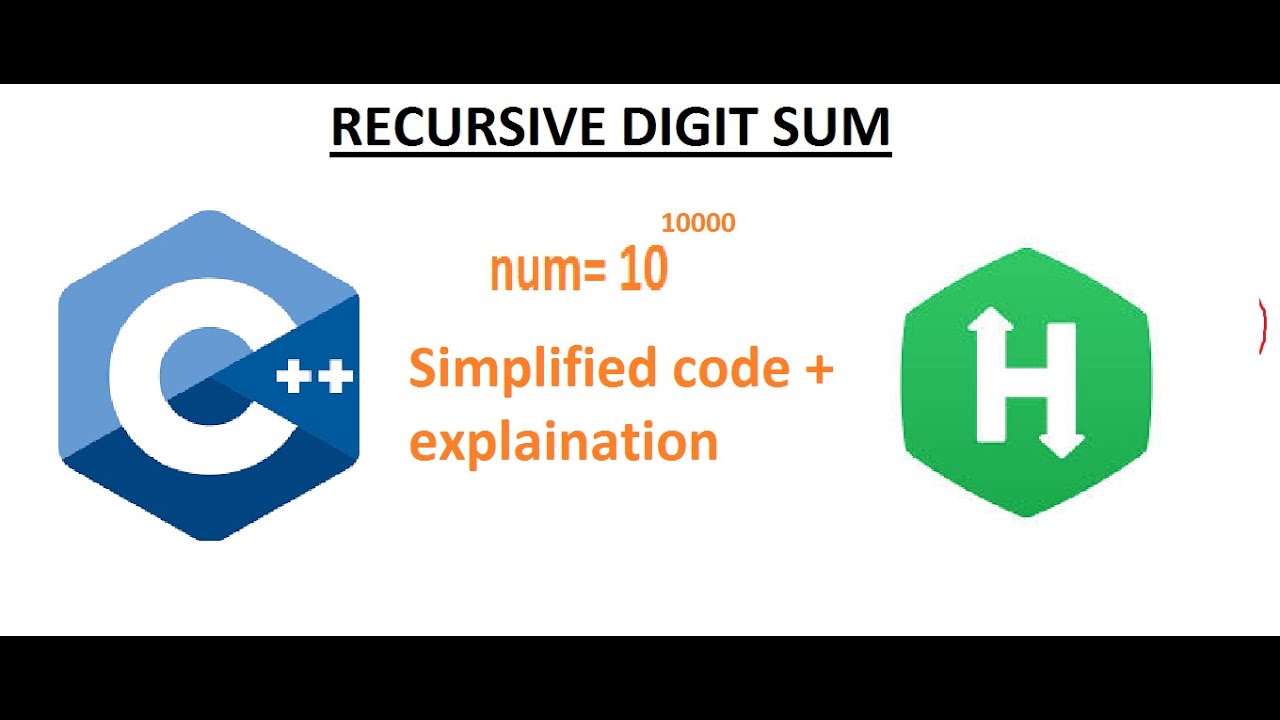 RECURSIVE DIGIT SUM

C++

num= $10^{10000}$

Simplified code + explaination

H